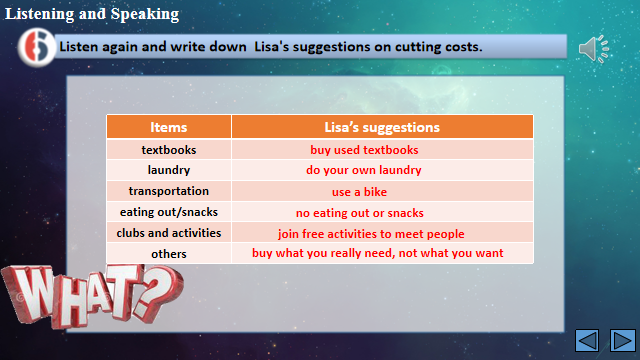 Listening and Speaking

6 Listen again and write down Lisa's suggestions on cutting costs.

| Items | Lisa's suggestions |
|---|---|
| textbooks | buy used textbooks |
| laundry | do your own laundry |
| transportation | use a bike |
| eating out/snacks | no eating out or snacks |
| clubs and activities | join free activities to meet people |
| others | buy what you really need, not what you want |

WHAT?